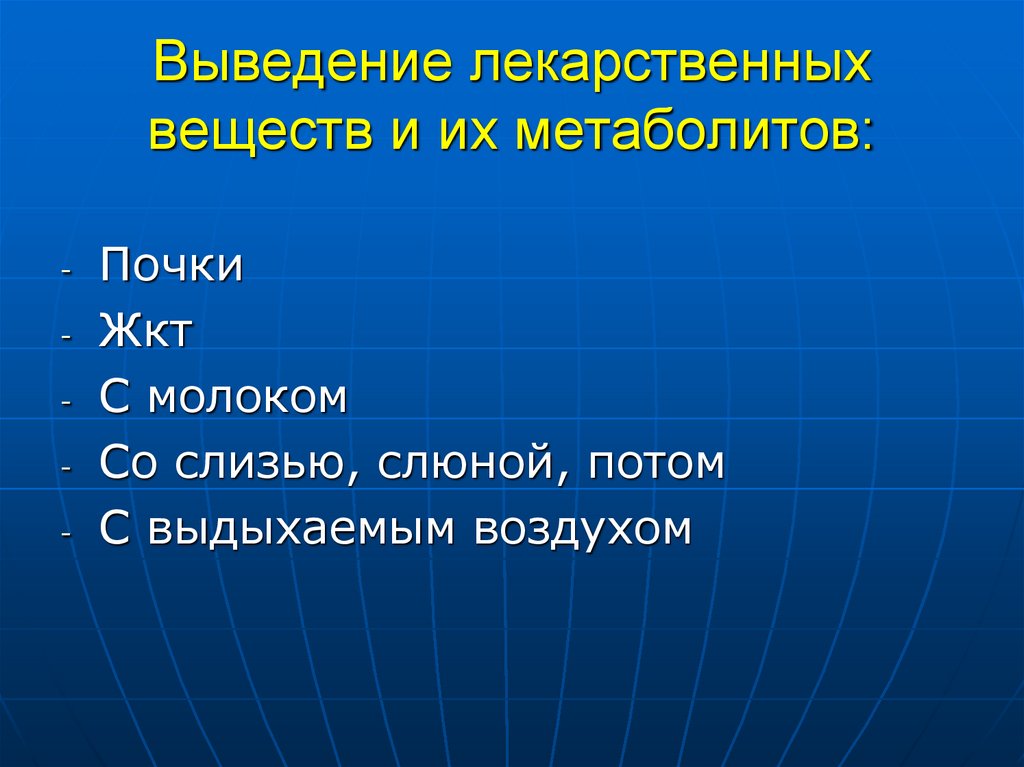 Выведение лекарственных веществ и их метаболитов:

- Почки
- Жкт
- С молоком
- Со слизью, слюной, потом
- С выдыхаемым воздухом